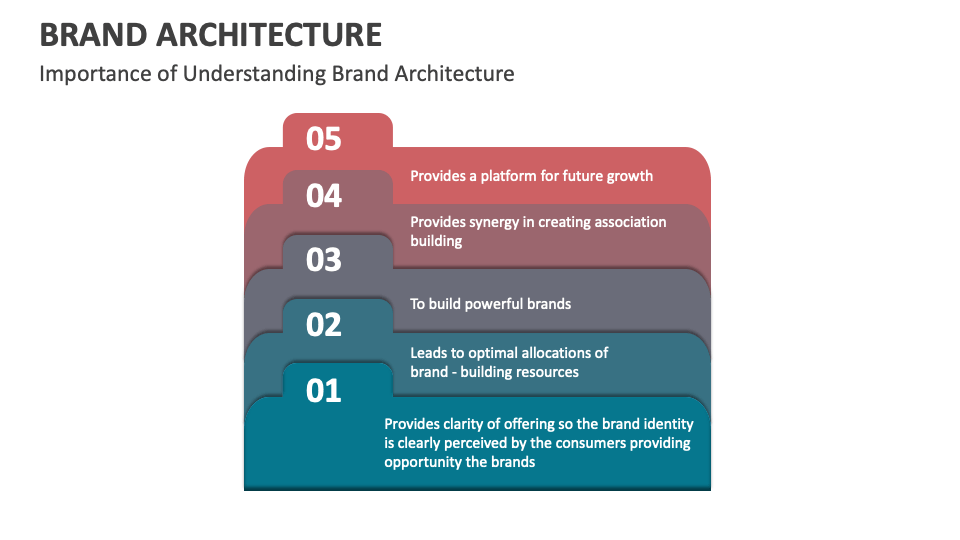 BRAND ARCHITECTURE

Importance of Understanding Brand Architecture

05

Provides a platform for future growth

04

Provides synergy in creating association building

03

To build powerful brands

02

Leads to optimal allocations of brand - building resources

01

Provides clarity of offering so the brand identity is clearly perceived by the consumers providing opportunity the brands